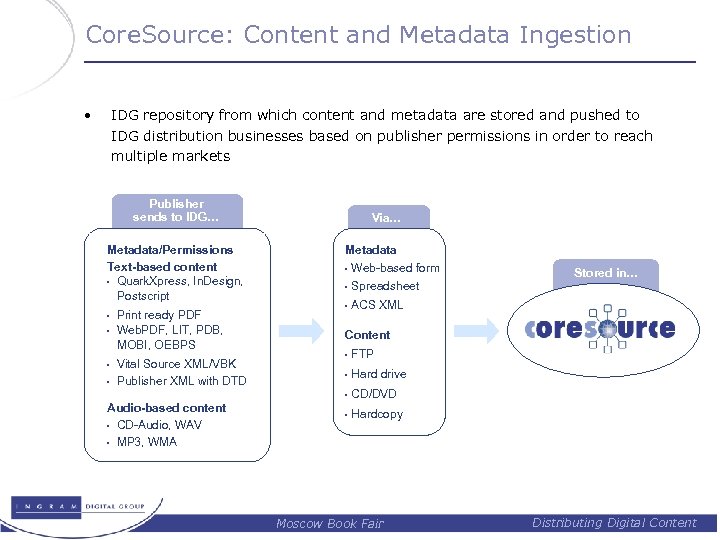 CoreSource: Content and Metadata Ingestion

• IDG repository from which content and metadata are stored and pushed to IDG distribution businesses based on publisher permissions in order to reach multiple markets

Publisher sends to IDG...

Metadata/Permissions
Text-based content
• QuarkXpress, InDesign, Postscript
• Print ready PDF
• WebPDF, LIT, PDB, MOBI, OEBPS
• Vital Source XML/VBK
• Publisher XML with DTD
Audio-based content
• CD-Audio, WAV
• MP3, WMA

Via...

Metadata
• Web-based form
• Spreadsheet
• ACS XML
Content
• FTP
• Hard drive
• CD/DVD
• Hardcopy

Stored in...

coresource

INGRAM DIGITAL GROUP

Moscow Book Fair

Distributing Digital Content